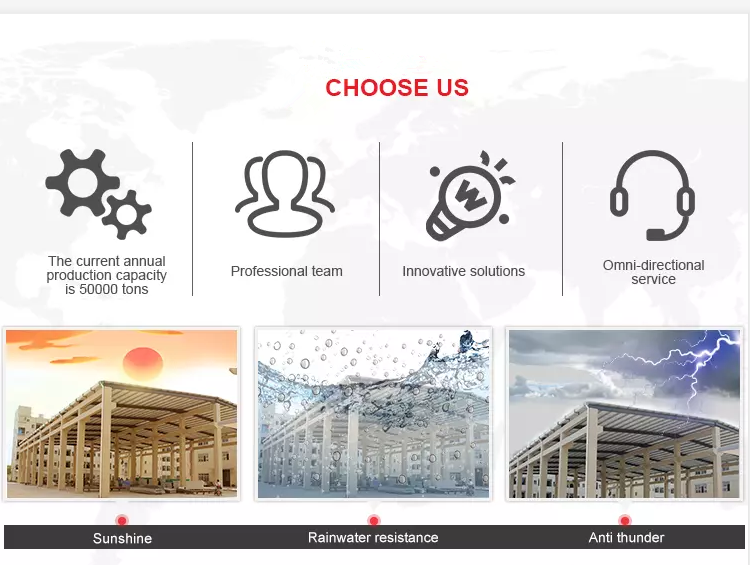 CHOOSE US

The current annual production capacity is 50000 tons

Professional team

Innovative solutions

Omni-directional service

Sunshine

Rainwater resistance

Anti thunder